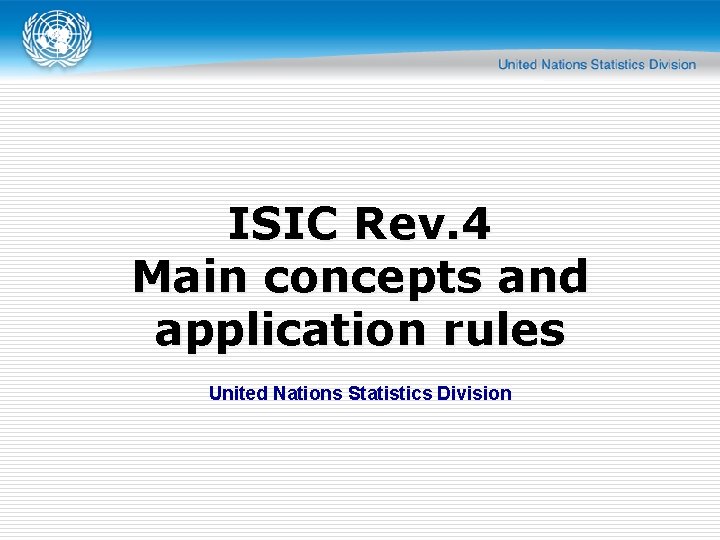 United Nations Statistics Division

ISIC Rev.4
Main concepts and application rules

United Nations Statistics Division